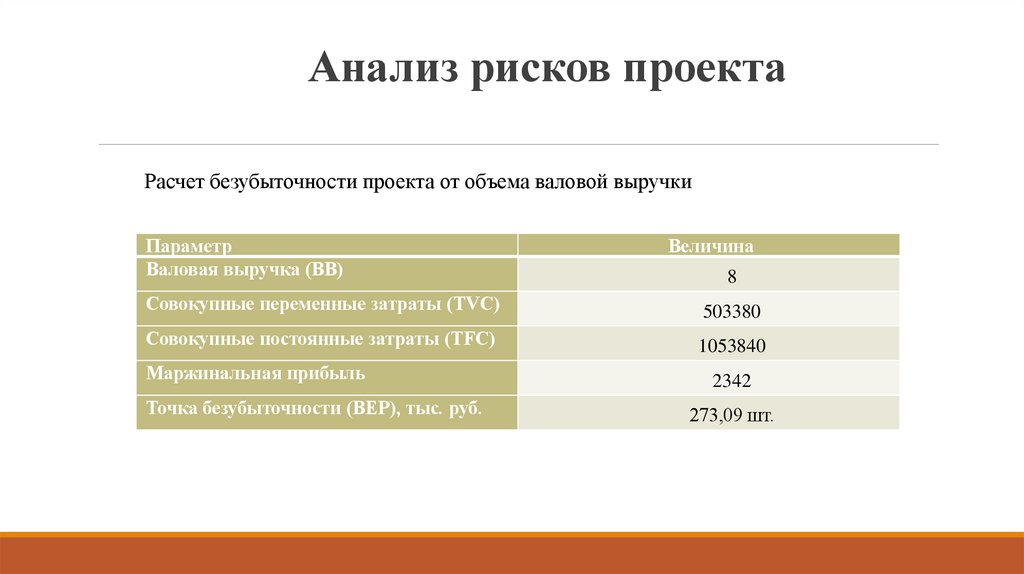 Анализ рисков проекта

Расчет безубыточности проекта от объема валовой выручки

| Параметр | Величина |
|---|---|
| Валовая выручка (ВВ) | 8 |
| Совокупные переменные затраты (TVC) | 503380 |
| Совокупные постоянные затраты (TFC) | 1053840 |
| Маржинальная прибыль | 2342 |
| Точка безубыточности (ВЕР), тыс. руб. | 273,09 шт. |